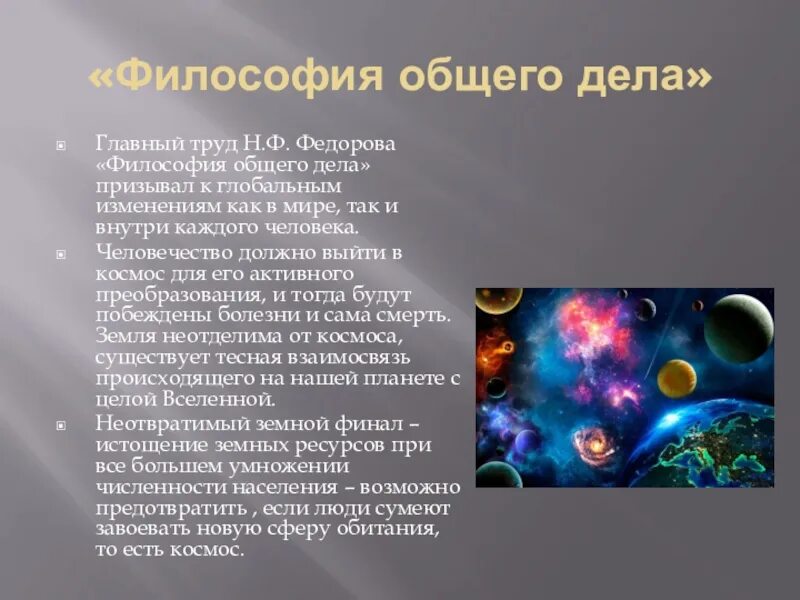 «Философия общего дела»

Главный труд Н.Ф. Федорова «Философия общего дела» призывал к глобальным изменениям как в мире, так и внутри каждого человека.

Человечество должно выйти в космос для его активного преобразования, и тогда будут побеждены болезни и сама смерть. Земля неотделима от космоса, существует тесная взаимосвязь происходящего на нашей планете с целой Вселенной.

Неотвратимый земной финал – истощение земных ресурсов при все большем умножении численности населения – возможно предотвратить , если люди сумеют завоевать новую сферу обитания, то есть космос.